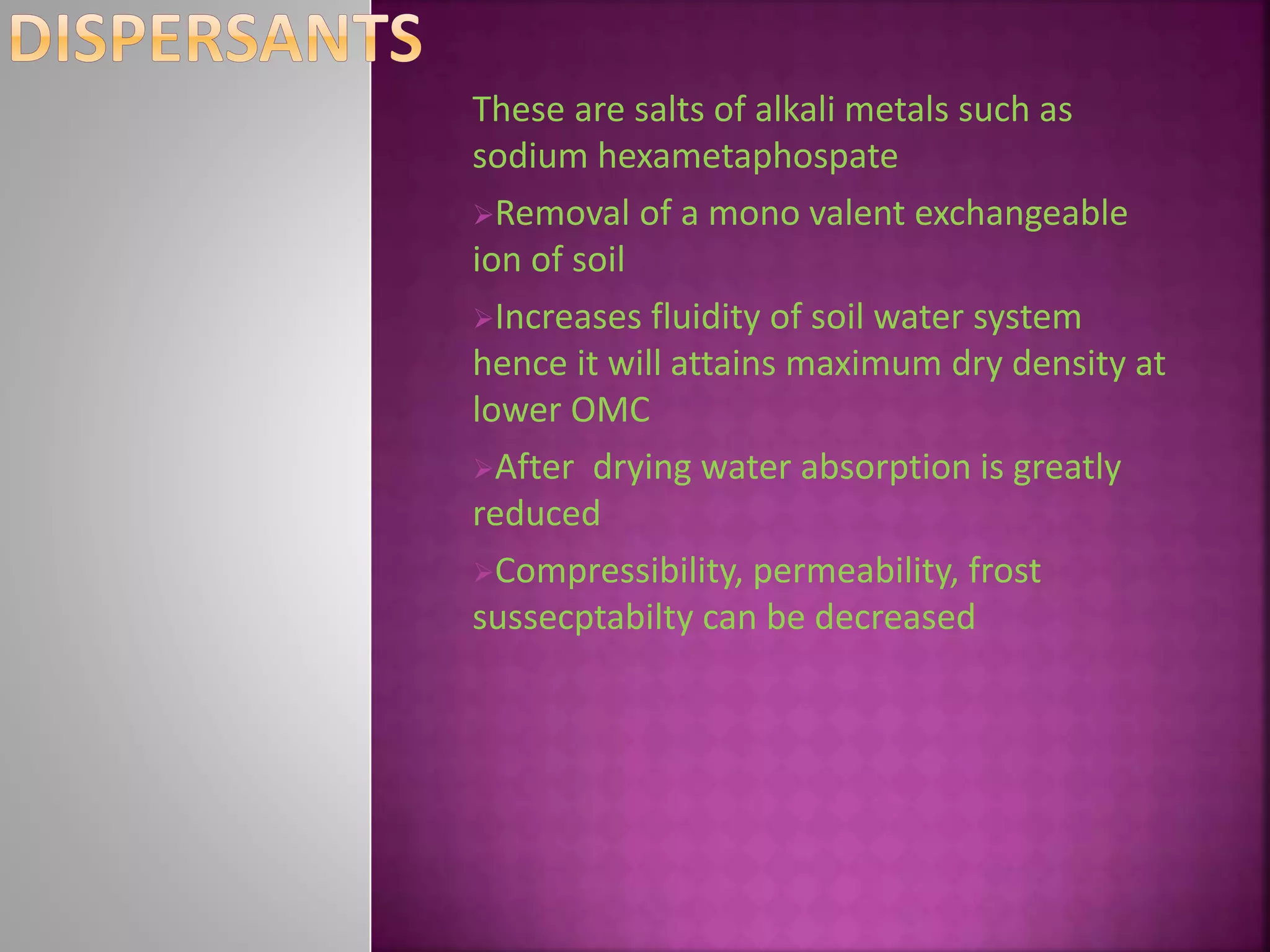 DISPERSANTS

These are salts of alkali metals such as sodium hexametaphospate

➢Removal of a mono valent exchangeable ion of soil

➢Increases fluidity of soil water system hence it will attains maximum dry density at lower OMC

➢After drying water absorption is greatly reduced

➢Compressibility, permeability, frost sussecptabilty can be decreased